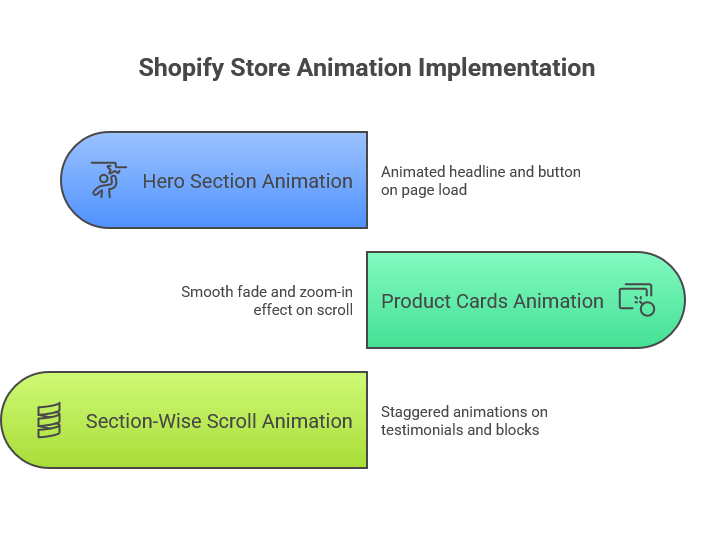 Shopify Store Animation Implementation

Hero Section Animation

Animated headline and button on page load

Smooth fade and zoom-in effect on scroll

Product Cards Animation

Section-Wise Scroll Animation

Staggered animations on testimonials and blocks